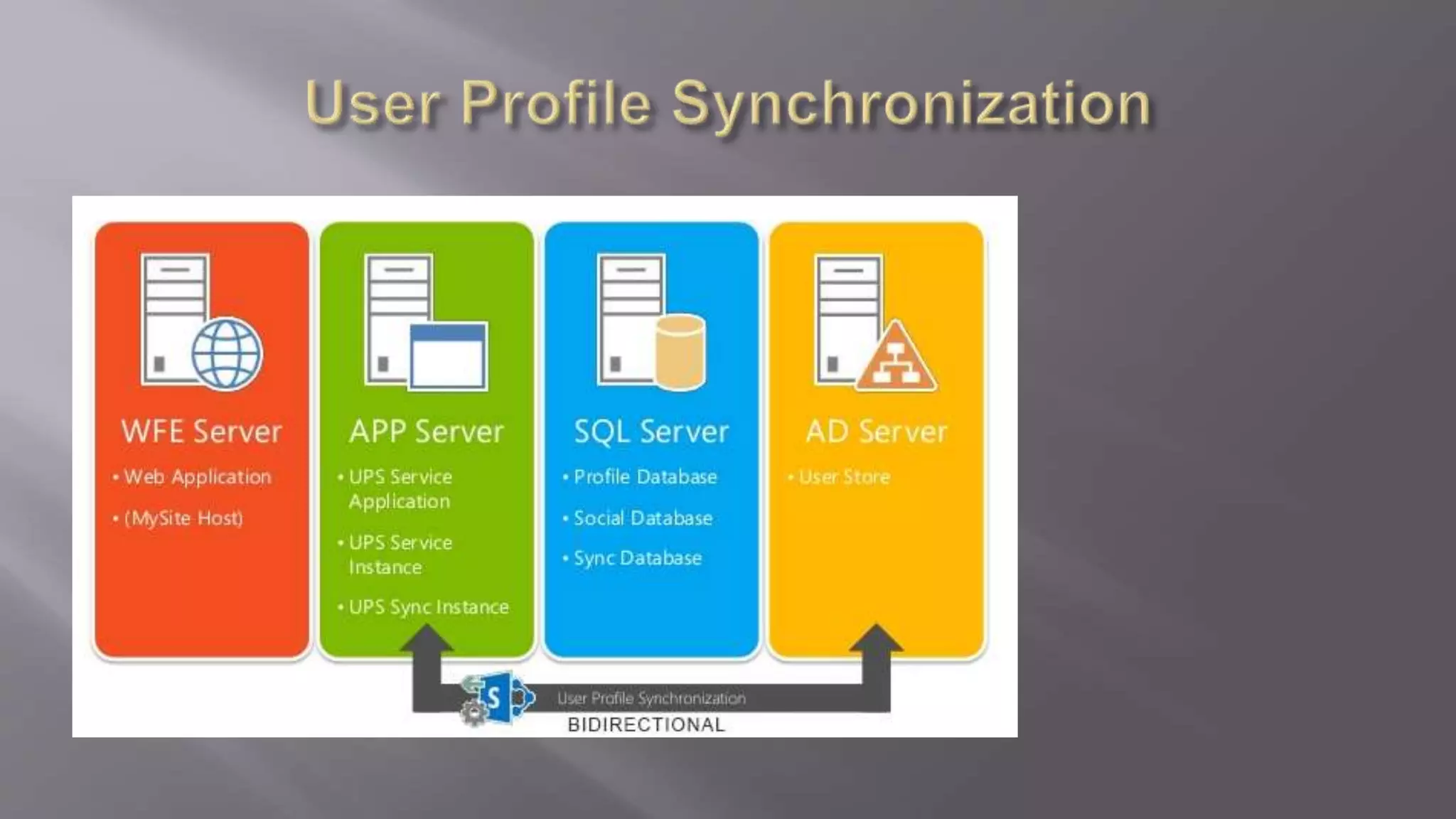 User Profile Synchronization

WFE Server
• Web Application
• (MySite Host)

APP Server
• UPS Service Application
• UPS Service Instance
• UPS Sync Instance

SQL Server
• Profile Database
• Social Database
• Sync Database

AD Server
• User Store

S

User Profile Synchronization
BIDIRECTIONAL